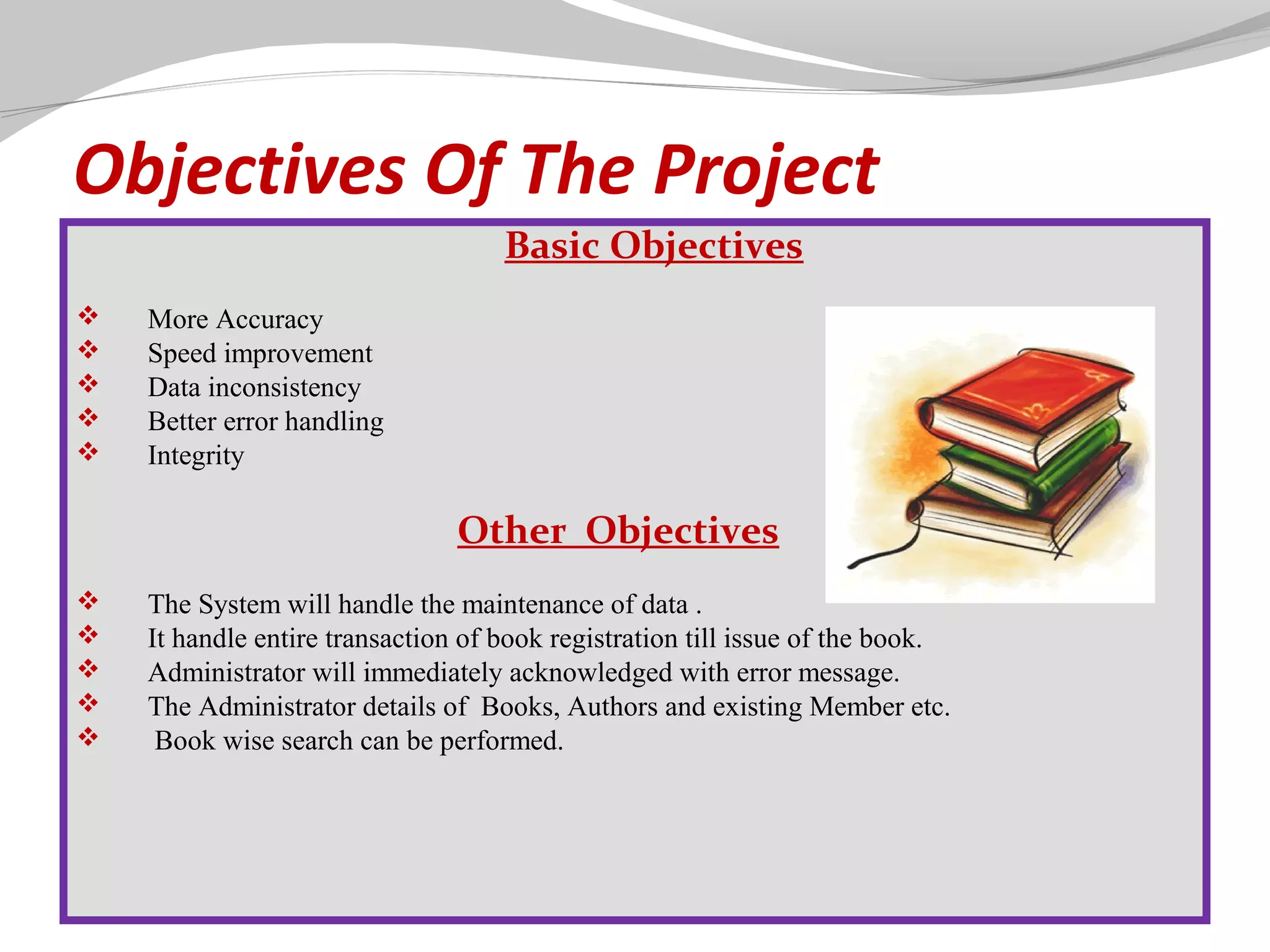 Objectives Of The Project

Basic Objectives

❖ More Accuracy
❖ Speed improvement
❖ Data inconsistency
❖ Better error handling
❖ Integrity

Other Objectives

❖ The System will handle the maintenance of data .
❖ It handle entire transaction of book registration till issue of the book.
❖ Administrator will immediately acknowledged with error message.
❖ The Administrator details of Books, Authors and existing Member etc.
❖ Book wise search can be performed.